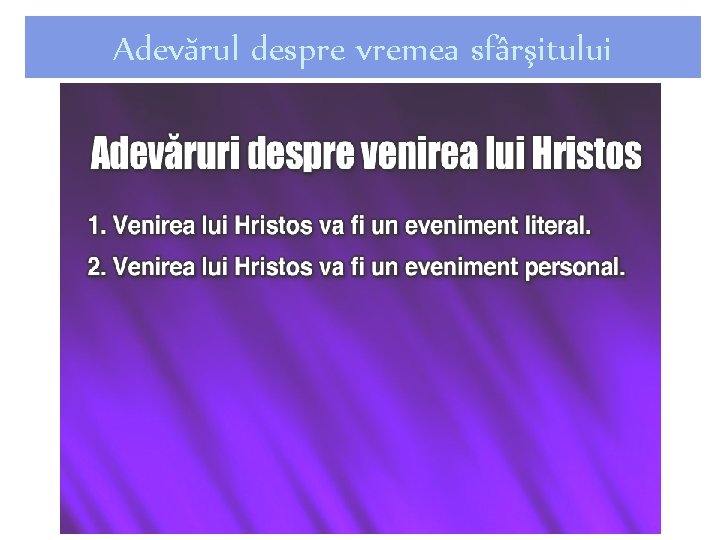 Adevărul despre vremea sfârşitului

Adevăruri despre venirea lui Hristos

1. Venirea lui Hristos va fi un eveniment literal.

2. Venirea lui Hristos va fi un eveniment personal.